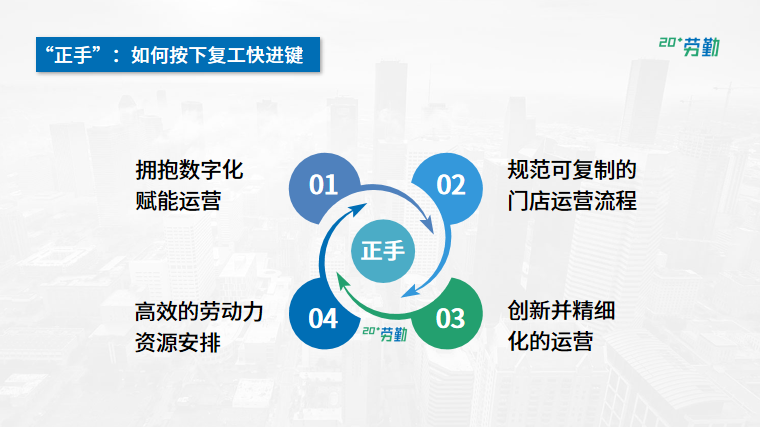 “正手”：如何按下复工快进键

20⁺劳勤

拥抱数字化赋能运营

01

02

规范可复制的门店运营流程

正手

高效的劳动力资源安排

04

20⁺劳勤

03

创新并精细化的运营